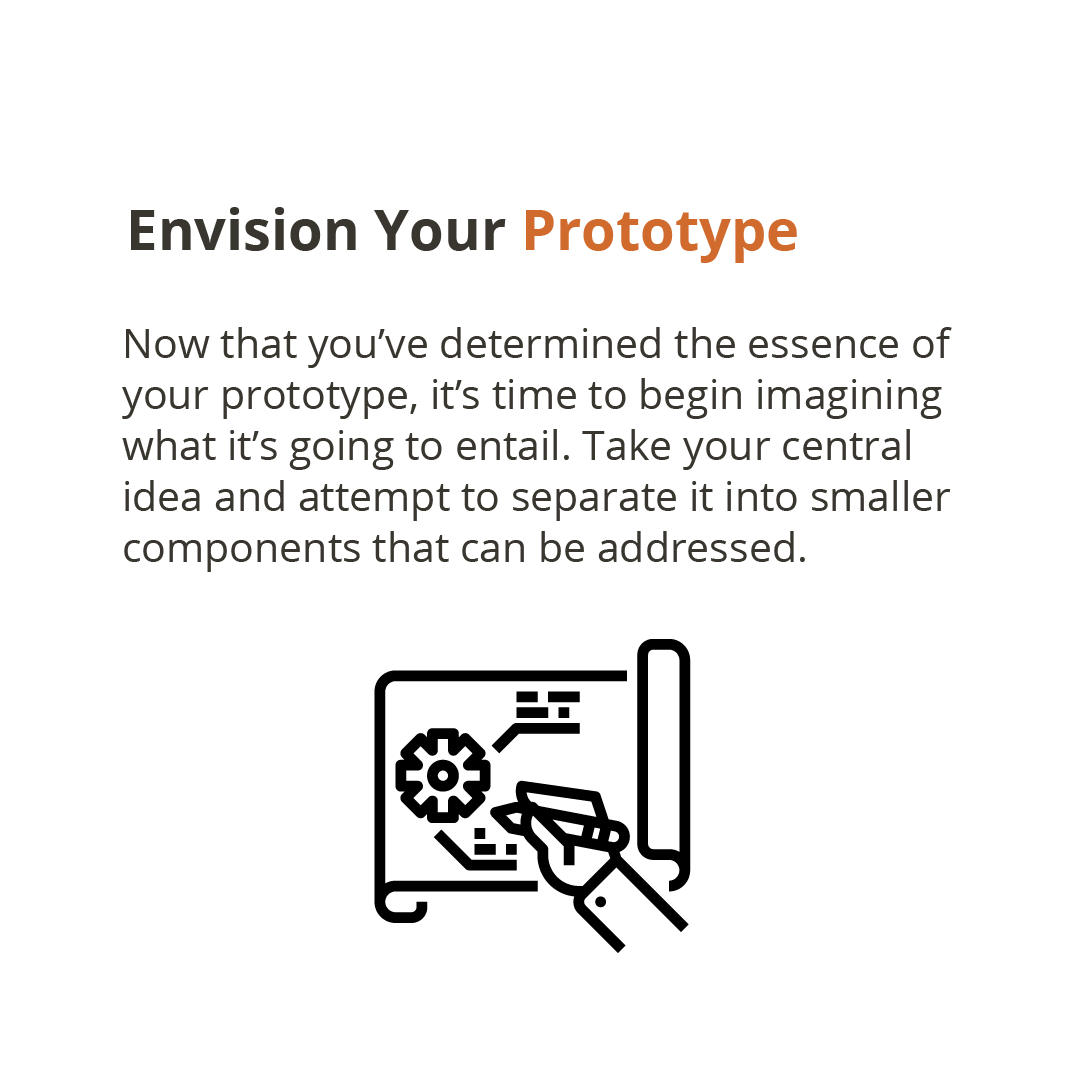 Envision Your Prototype

Now that you’ve determined the essence of your prototype, it’s time to begin imagining what it’s going to entail. Take your central idea and attempt to separate it into smaller components that can be addressed.